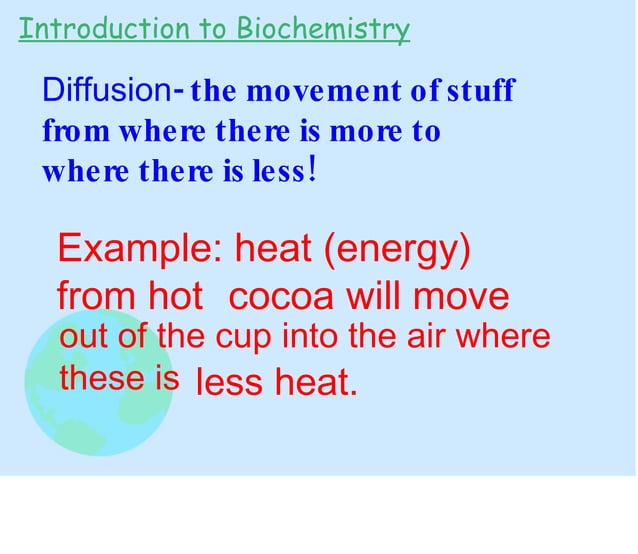 Introduction to Biochemistry

Diffusion- the movement of stuff from where there is more to where there is less!

Example: heat (energy) from hot cocoa will move out of the cup into the air where these is less heat.